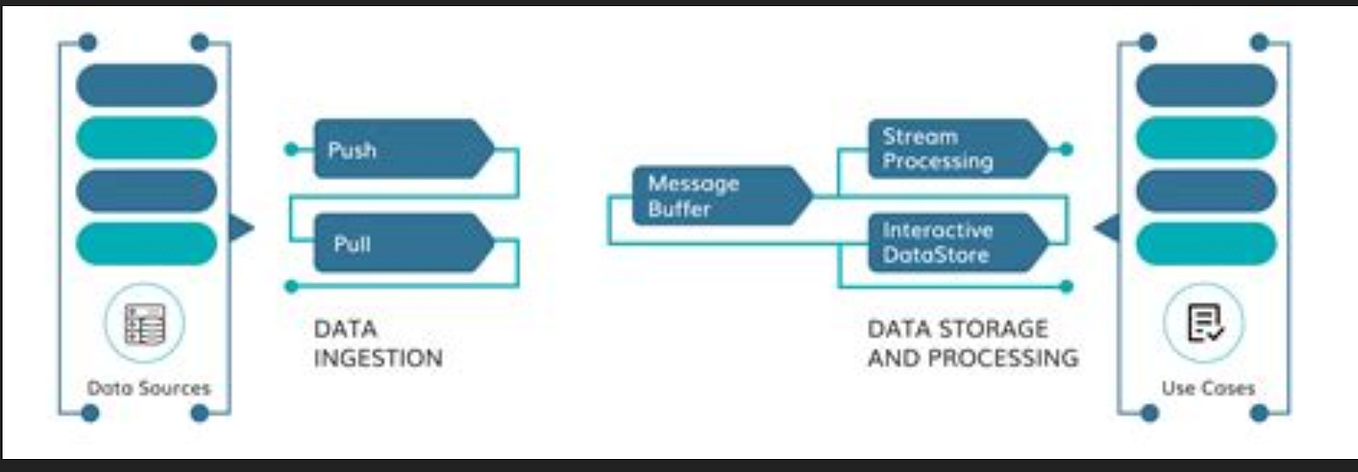 Data Sources

Push

Pull

DATA INGESTION

Message Buffer

Stream Processing

Interactive DataStore

DATA STORAGE AND PROCESSING

Use Cases